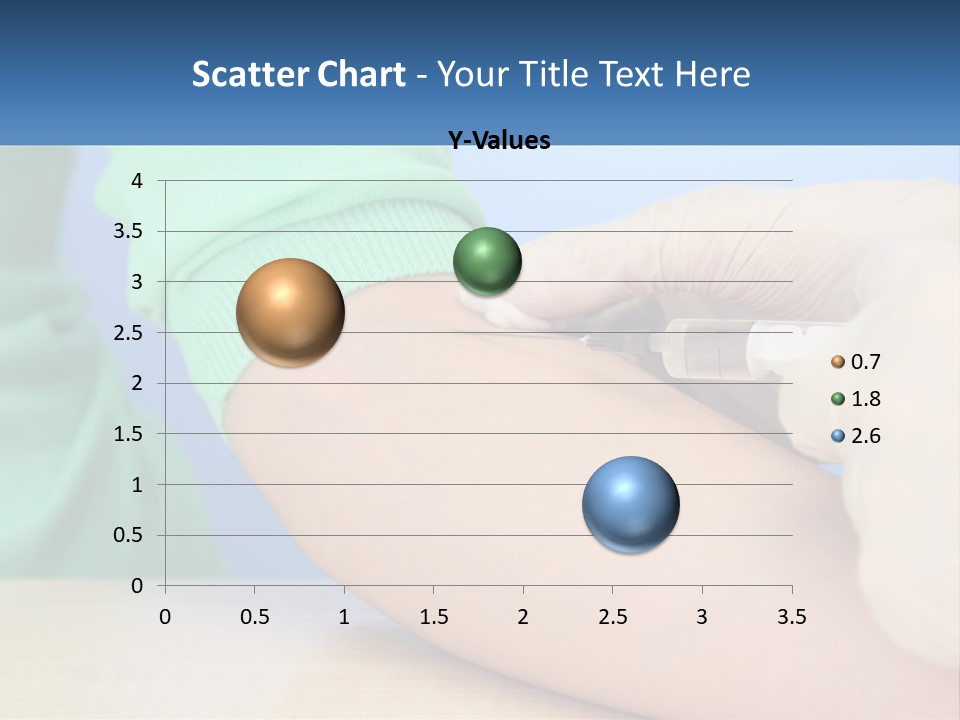 Scatter Chart - Your Title Text Here

Y-Values

4
3.5
3
2.5
2
1.5
1
0.5
0

0 0.5 1 1.5 2 2.5 3 3.5

0.7
1.8
2.6